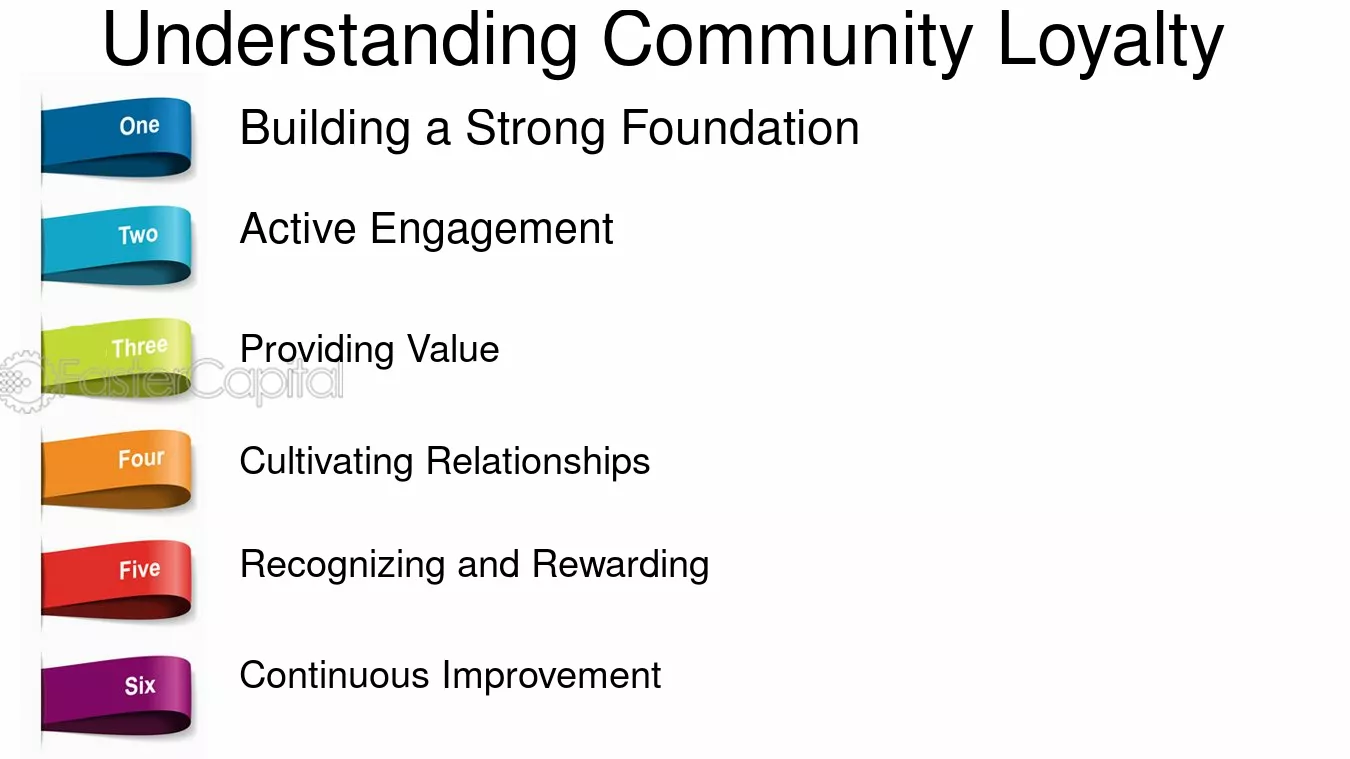 Understanding Community Loyalty

One
Building a Strong Foundation

Two
Active Engagement

Three
Providing Value

FasterCapital

Four
Cultivating Relationships

Five
Recognizing and Rewarding

Six
Continuous Improvement